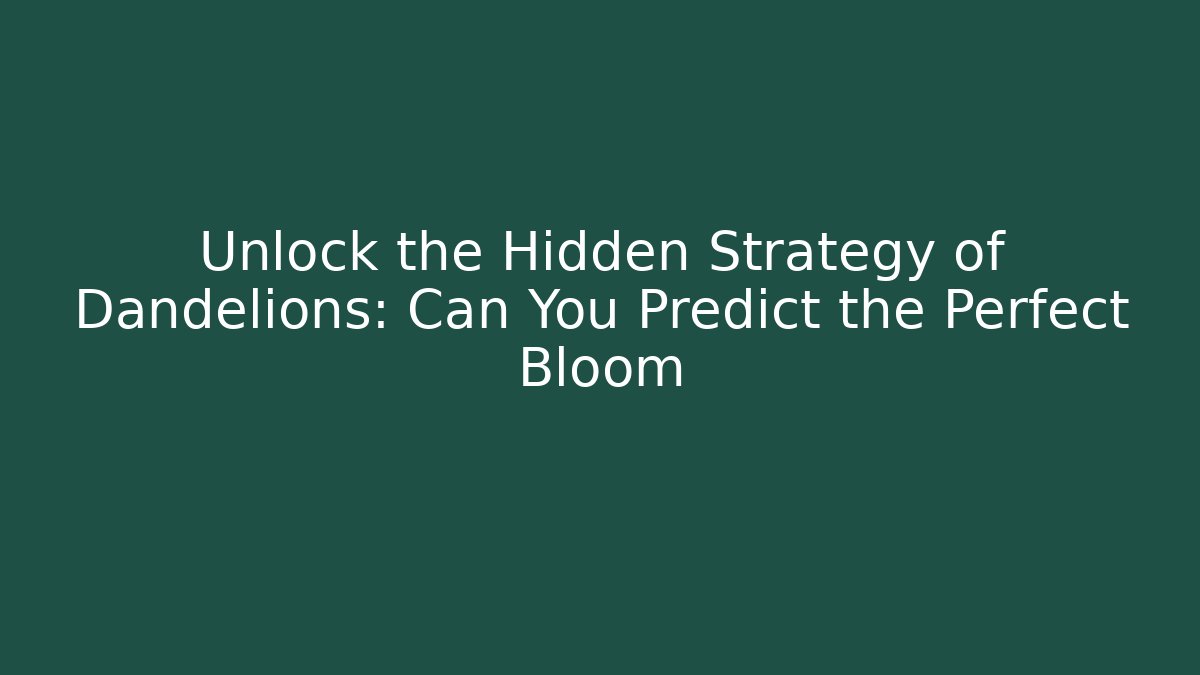 Unlock the Hidden Strategy of Dandelions: Can You Predict the Perfect Bloom